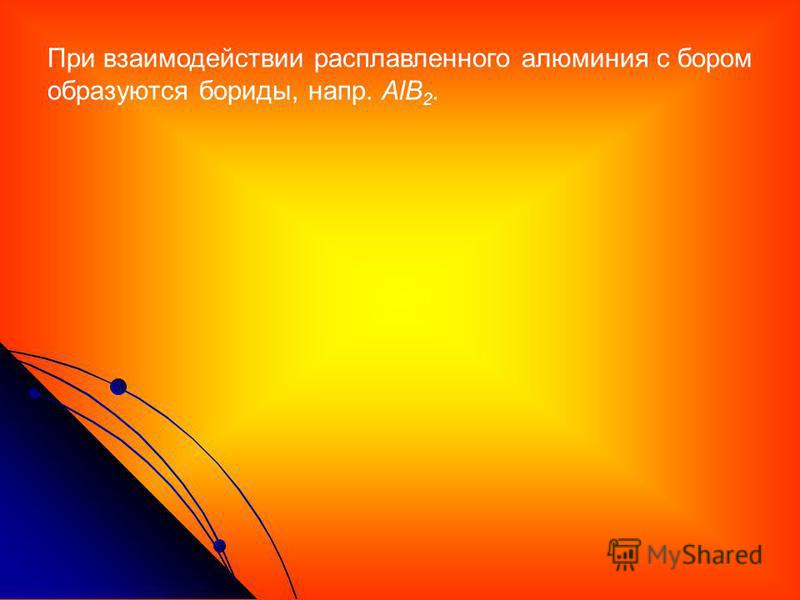 При взаимодействии расплавленного алюминия с бором образуются бориды, напр. $AlB_2$.

MyShared